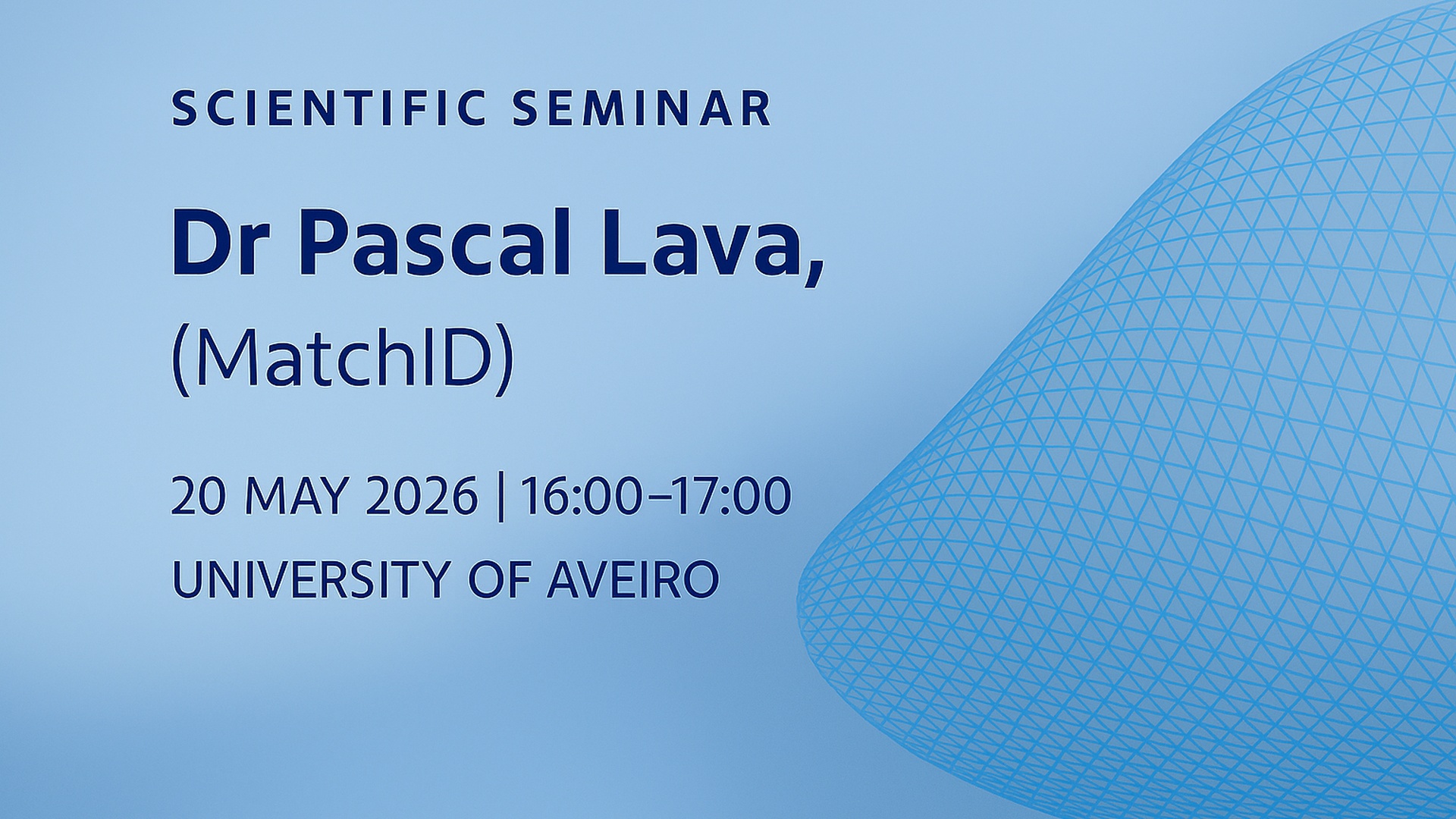 SCIENTIFIC SEMINAR

Dr Pascal Lava,
(MatchID)

20 MAY 2026 | 16:00–17:00

UNIVERSITY OF AVEIRO